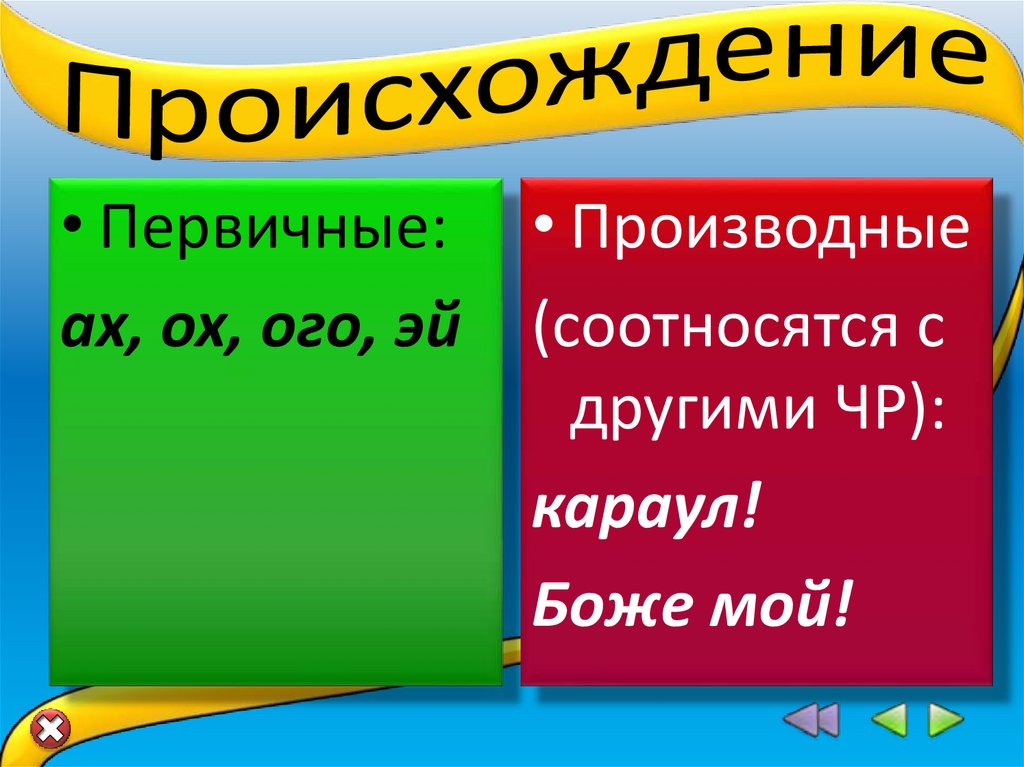 Происхождение

• Первичные:
ах, ох, ого, эй

• Производные
(соотносятся с другими ЧР):
караул!
Боже мой!